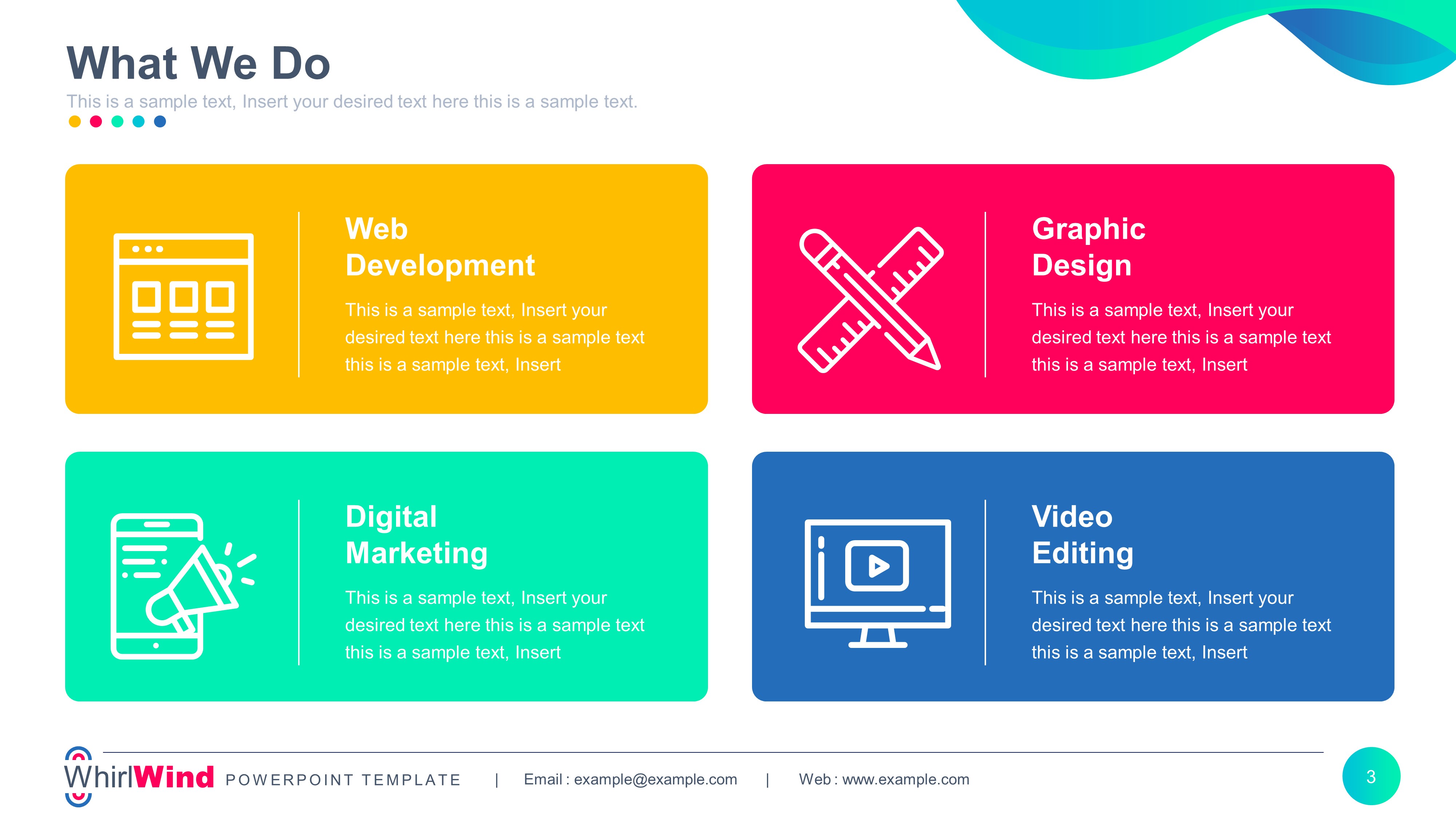 What We Do

This is a sample text, Insert your desired text here this is a sample text.

Web Development

This is a sample text, Insert your desired text here this is a sample text this is a sample text, Insert

Graphic Design

This is a sample text, Insert your desired text here this is a sample text this is a sample text, Insert

Digital Marketing

This is a sample text, Insert your desired text here this is a sample text this is a sample text, Insert

Video Editing

This is a sample text, Insert your desired text here this is a sample text this is a sample text, Insert

WhirlWind POWERPOINT TEMPLATE | Email : example@example.com | Web : www.example.com

3